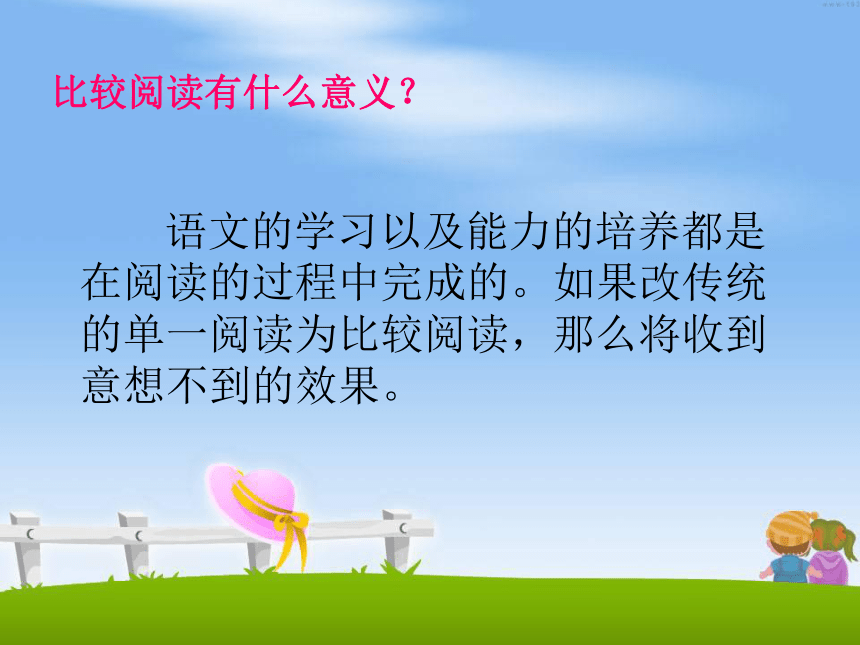 比较阅读有什么意义？

语文的学习以及能力的培养都是在阅读的过程中完成的。如果改传统的单一阅读为比较阅读，那么将收到意想不到的效果。